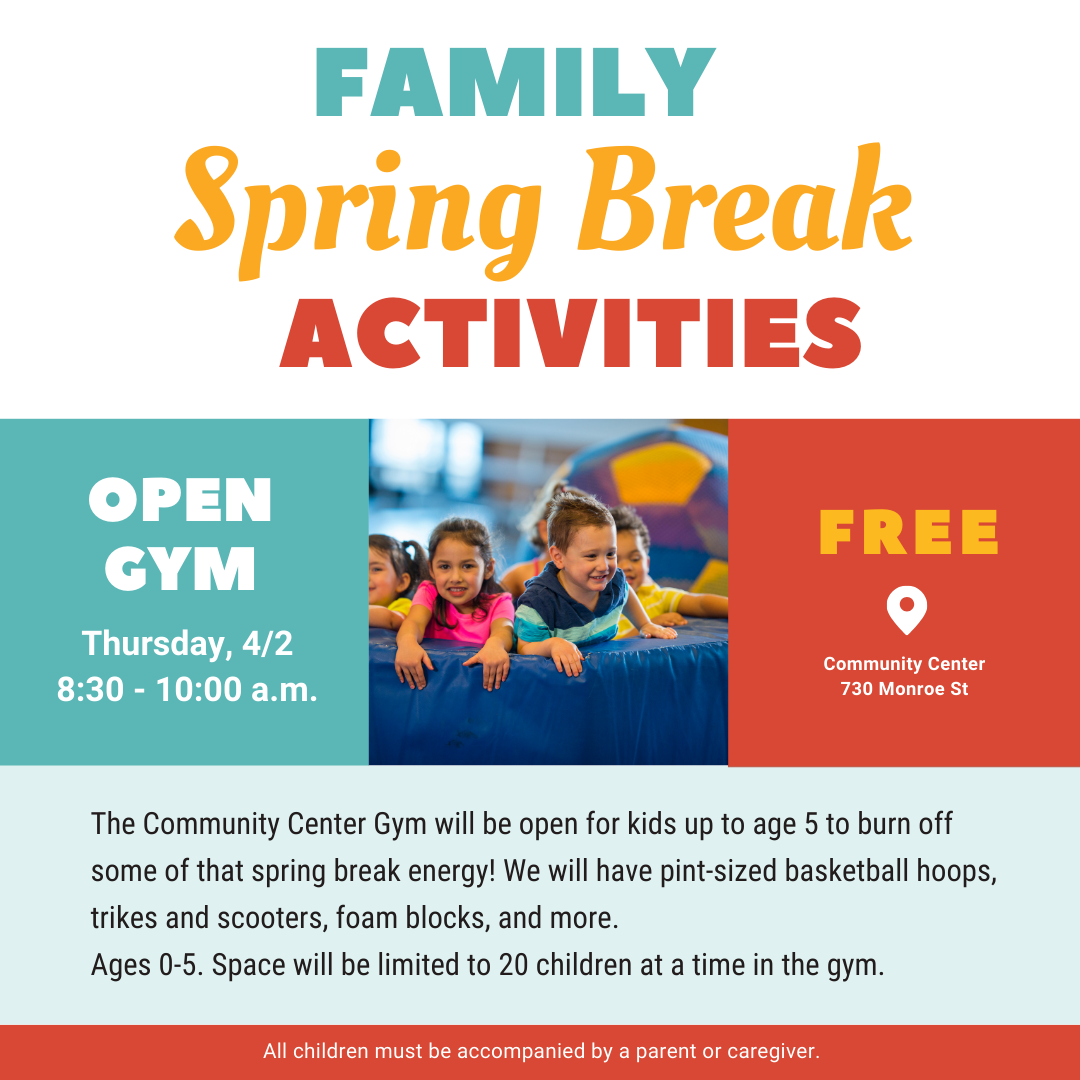 FAMILY
Spring Break
ACTIVITIES

OPEN GYM
Thursday, 4/2
8:30 - 10:00 a.m.

FREE

Community Center
730 Monroe St

The Community Center Gym will be open for kids up to age 5 to burn off some of that spring break energy! We will have pint-sized basketball hoops, trikes and scooters, foam blocks, and more.
Ages 0-5. Space will be limited to 20 children at a time in the gym.

All children must be accompanied by a parent or caregiver.